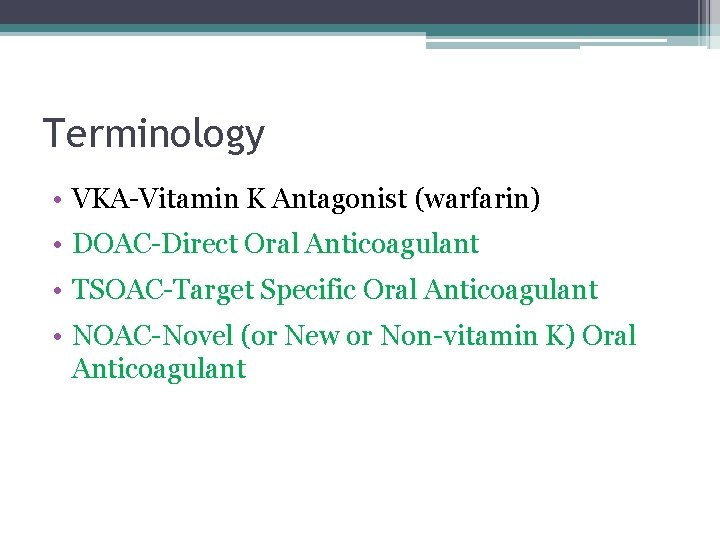 Terminology

• VKA-Vitamin K Antagonist (warfarin)
• DOAC-Direct Oral Anticoagulant
• TSOAC-Target Specific Oral Anticoagulant
• NOAC-Novel (or New or Non-vitamin K) Oral Anticoagulant